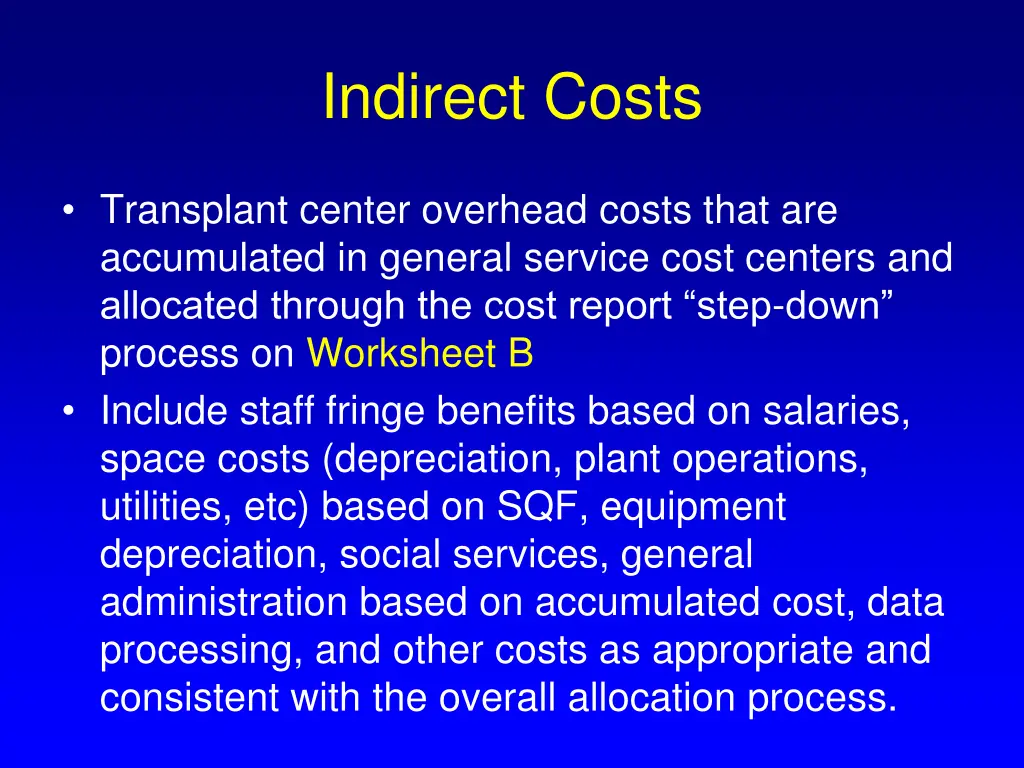 Indirect Costs

• Transplant center overhead costs that are accumulated in general service cost centers and allocated through the cost report “step-down” process on Worksheet B

• Include staff fringe benefits based on salaries, space costs (depreciation, plant operations, utilities, etc) based on SQF, equipment depreciation, social services, general administration based on accumulated cost, data processing, and other costs as appropriate and consistent with the overall allocation process.